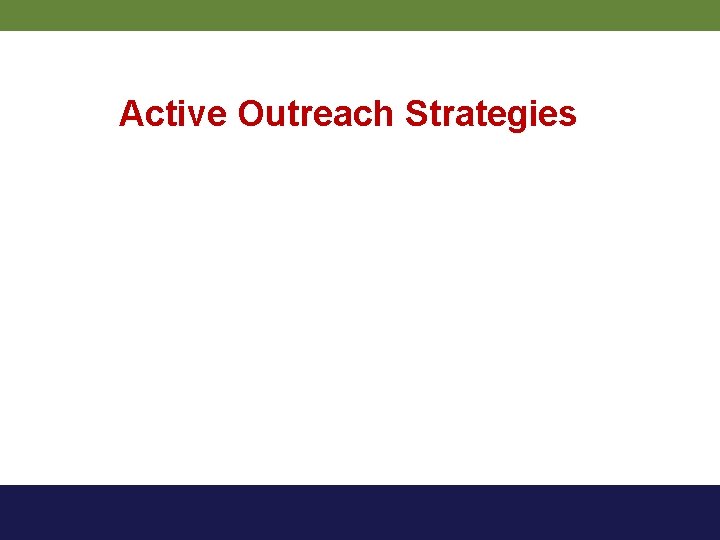 Active Outreach Strategies